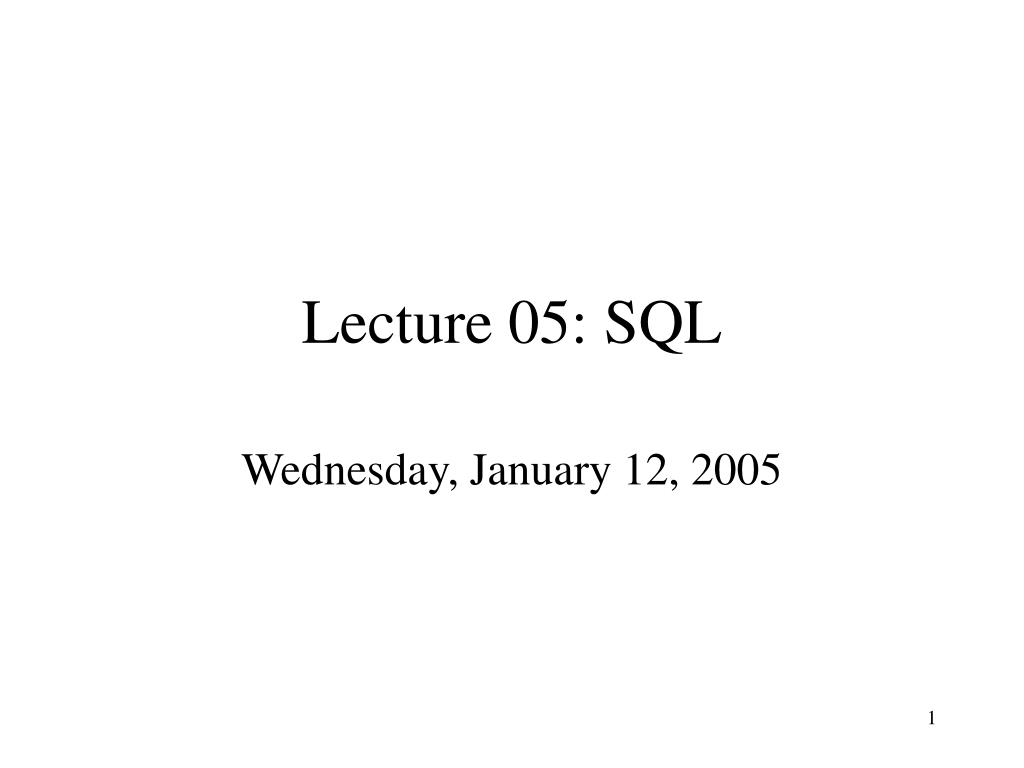 Lecture 05: SQL

Wednesday, January 12, 2005

1